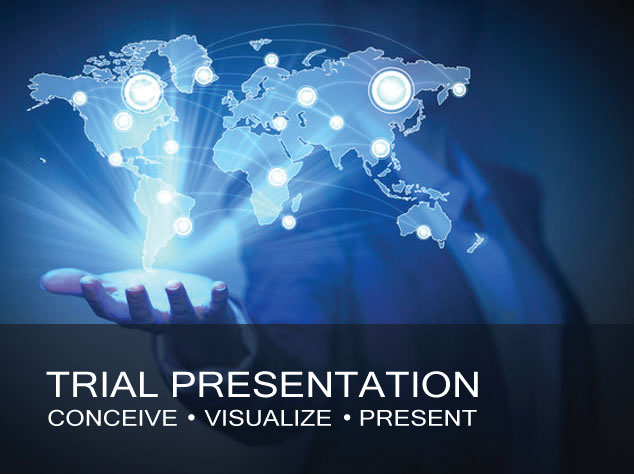 TRIAL PRESENTATION
CONCEIVE • VISUALIZE • PRESENT